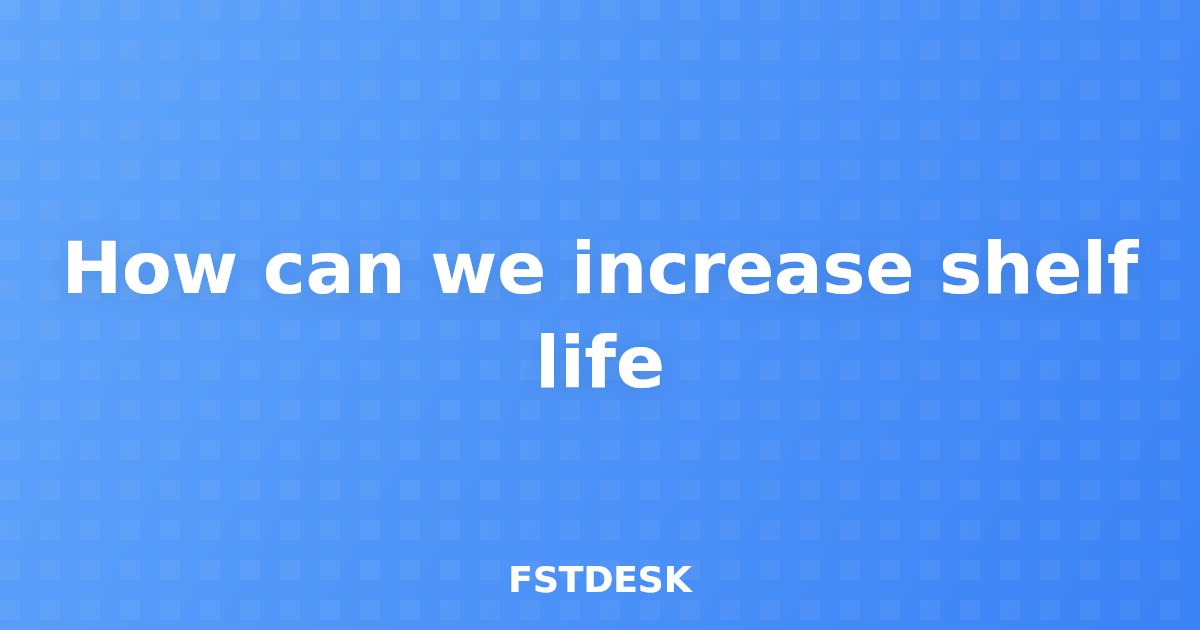 How can we increase shelf life

FSTDESK